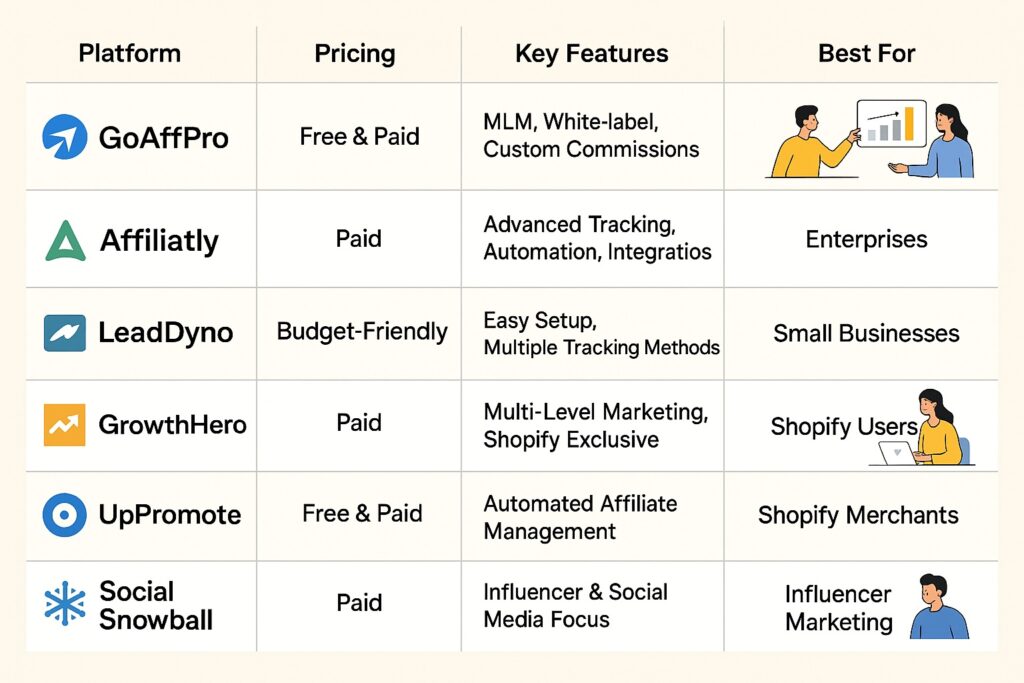 | Platform | Pricing | Key Features | Best For |
|---|---|---|---|
| GoAffPro | Free & Paid | MLM, White-label, Custom Commissions | |
| Affiliatly | Paid | Advanced Tracking, Automation, Integratios | Enterprises |
| LeadDyno | Budget-Friendly | Easy Setup, Multiple Tracking Methods | Small Businesses |
| GrowthHero | Paid | Multi-Level Marketing, Shopify Exclusive | Shopify Users |
| UpPromote | Free & Paid | Automated Affiliate Management | Shopify Merchants |
| Social Snowball | Paid | Influencer & Social Media Focus | Influencer Marketing |